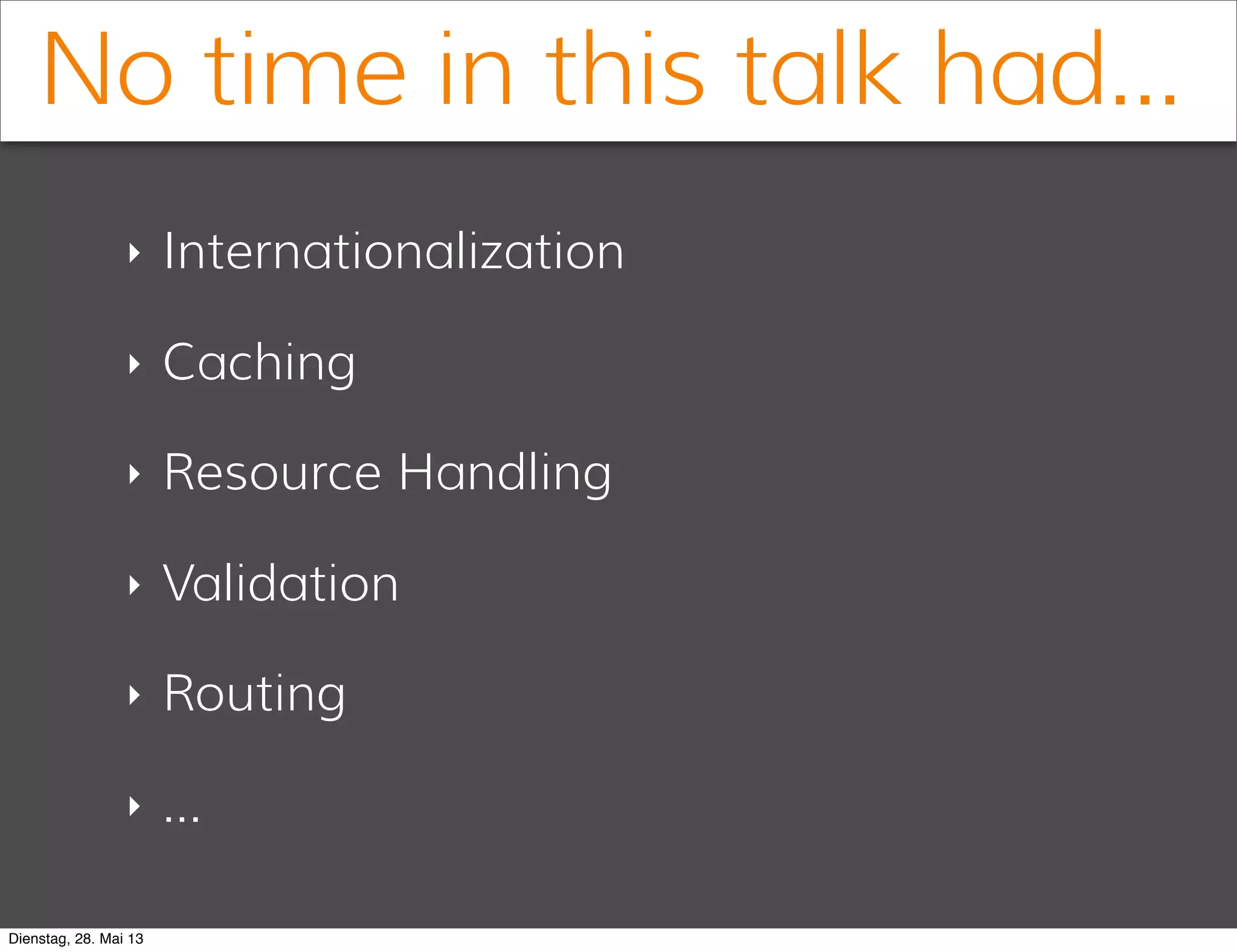 No time in this talk had...

‣ Internationalization

‣ Caching

‣ Resource Handling

‣ Validation

‣ Routing

‣ ...

Dienstag, 28. Mai 13